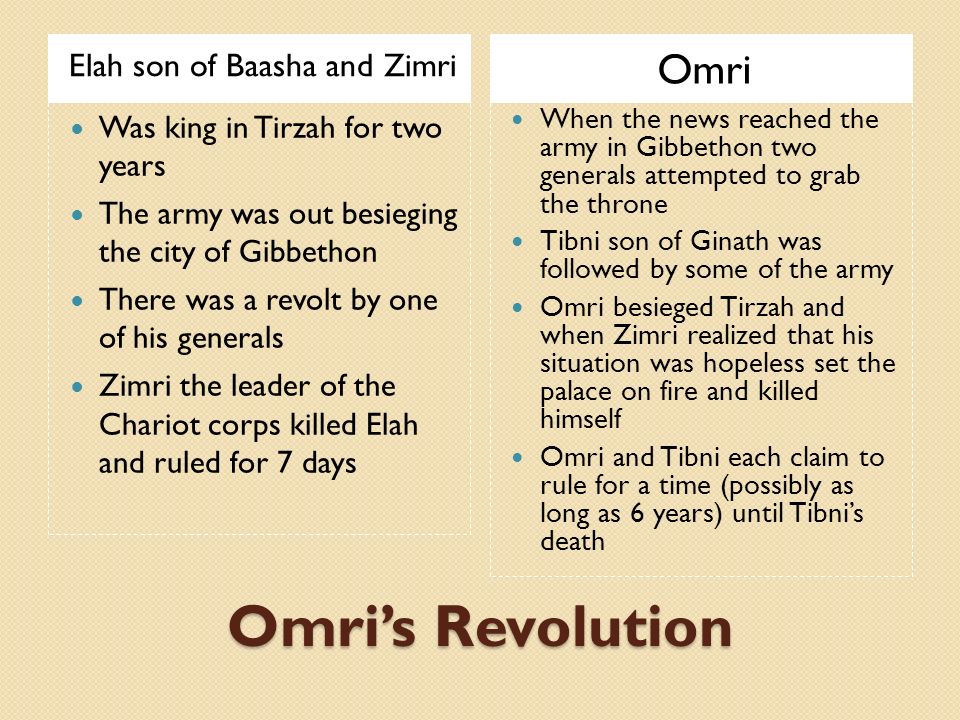 Elah son of Baasha and Zimri

- Was king in Tirzah for two years
- The army was out besieging the city of Gibbethon
- There was a revolt by one of his generals
- Zimri the leader of the Chariot corps killed Elah and ruled for 7 days

Omri

- When the news reached the army in Gibbethon two generals attempted to grab the throne
- Tibni son of Ginath was followed by some of the army
- Omri besieged Tirzah and when Zimri realized that his situation was hopeless set the palace on fire and killed himself
- Omri and Tibni each claim to rule for a time (possibly as long as 6 years) until Tibni's death

Omri's Revolution